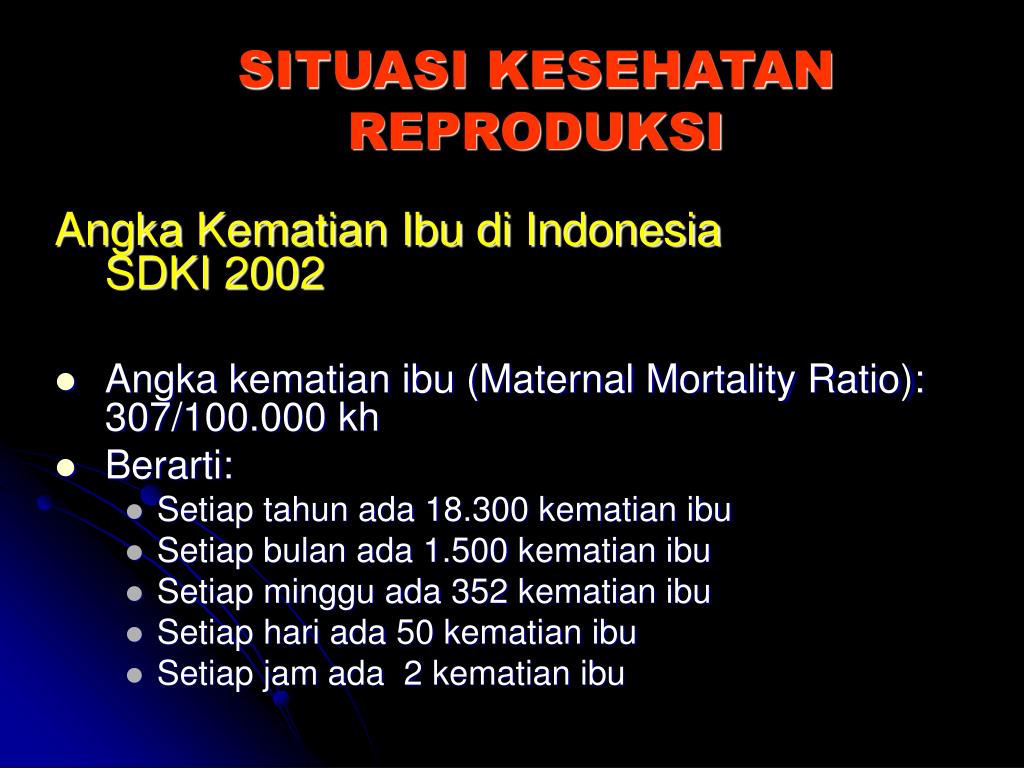 SITUASI KESEHATAN REPRODUKSI

Angka Kematian Ibu di Indonesia SDKI 2002

- Angka kematian ibu (Maternal Mortality Ratio): 307/100.000 kh
- Berarti:
  - Setiap tahun ada 18.300 kematian ibu
  - Setiap bulan ada 1.500 kematian ibu
  - Setiap minggu ada 352 kematian ibu
  - Setiap hari ada 50 kematian ibu
  - Setiap jam ada 2 kematian ibu